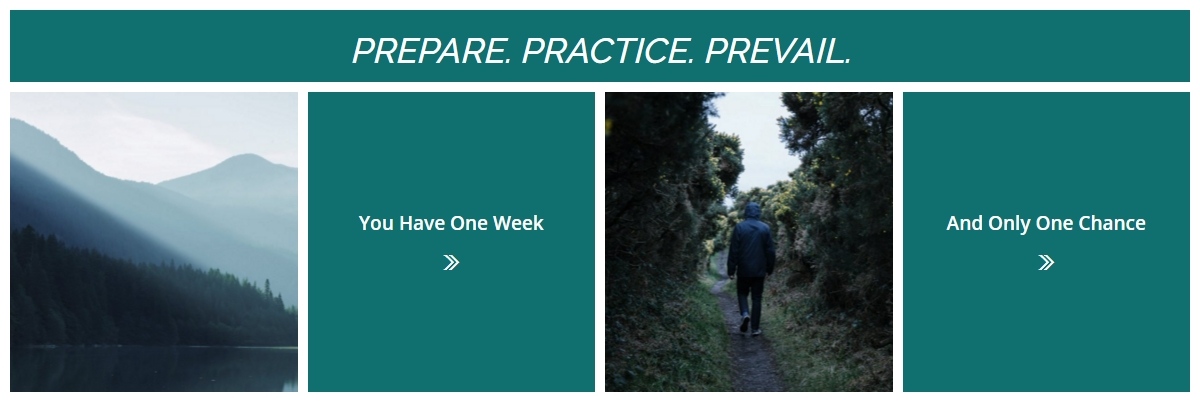 PREPARE. PRACTICE. PREVAIL.

You Have One Week

»

And Only One Chance

»